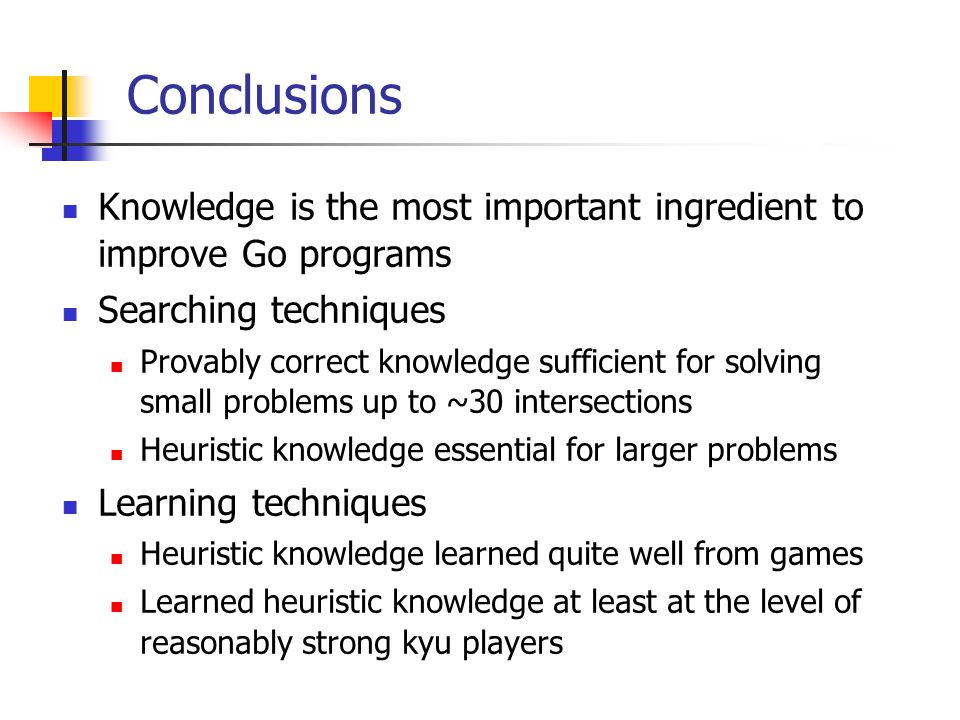 Conclusions

- Knowledge is the most important ingredient to improve Go programs
- Searching techniques
  - Provably correct knowledge sufficient for solving small problems up to ~30 intersections
  - Heuristic knowledge essential for larger problems
- Learning techniques
  - Heuristic knowledge learned quite well from games
  - Learned heuristic knowledge at least at the level of reasonably strong kyu players